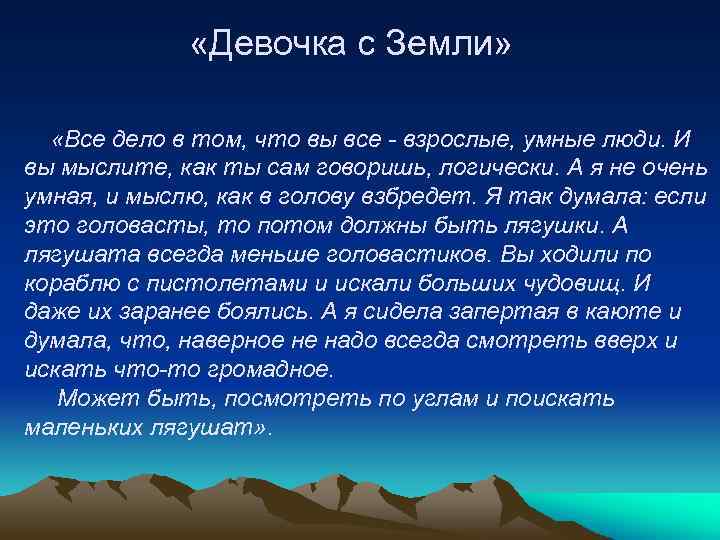 «Девочка с Земли»

«Все дело в том, что вы все - взрослые, умные люди. И вы мыслите, как ты сам говоришь, логически. А я не очень умная, и мыслю, как в голову взбредет. Я так думала: если это головасты, то потом должны быть лягушки. А лягушата всегда меньше головастиков. Вы ходили по кораблю с пистолетами и искали больших чудовищ. И даже их заранее боялись. А я сидела запертая в каюте и думала, что, наверное не надо всегда смотреть вверх и искать что-то громадное.

Может быть, посмотреть по углам и поискать маленьких лягушат».